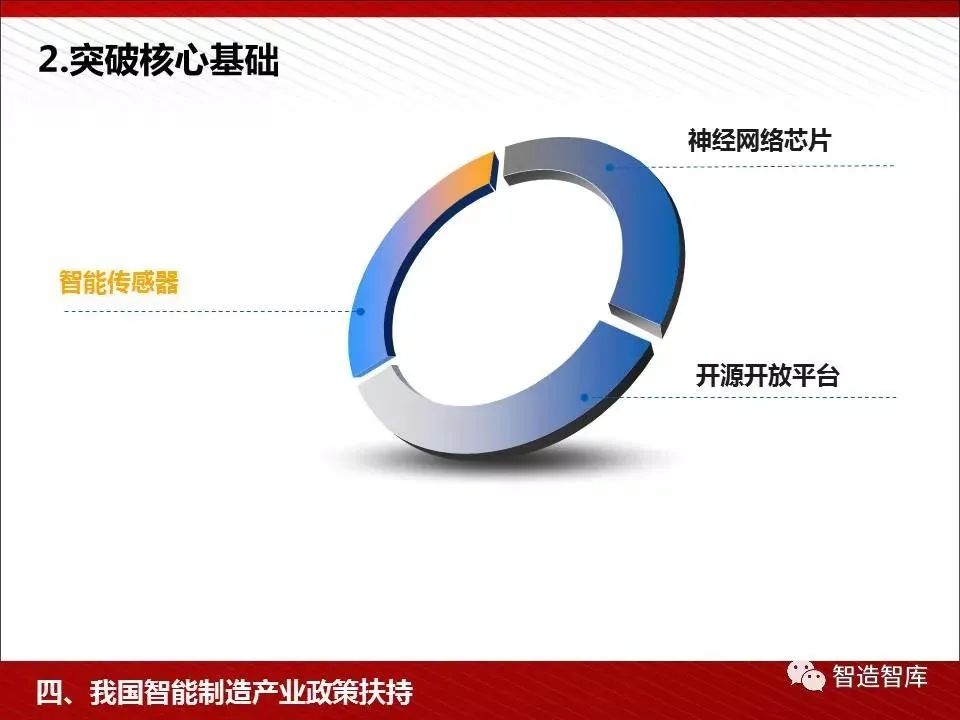 2.突破核心基础

神经网络芯片

智能传感器

开源开放平台

四、我国智能制造产业政策扶持

智造智库